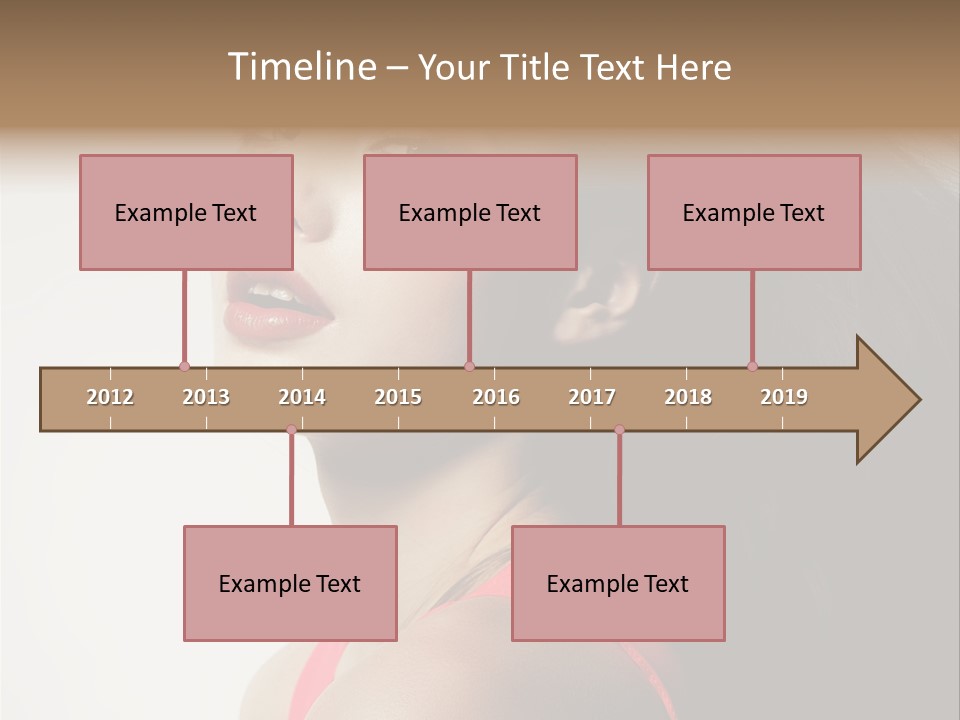 Timeline – Your Title Text Here

Example Text

Example Text

Example Text

2012 2013 2014 2015 2016 2017 2018 2019

Example Text

Example Text